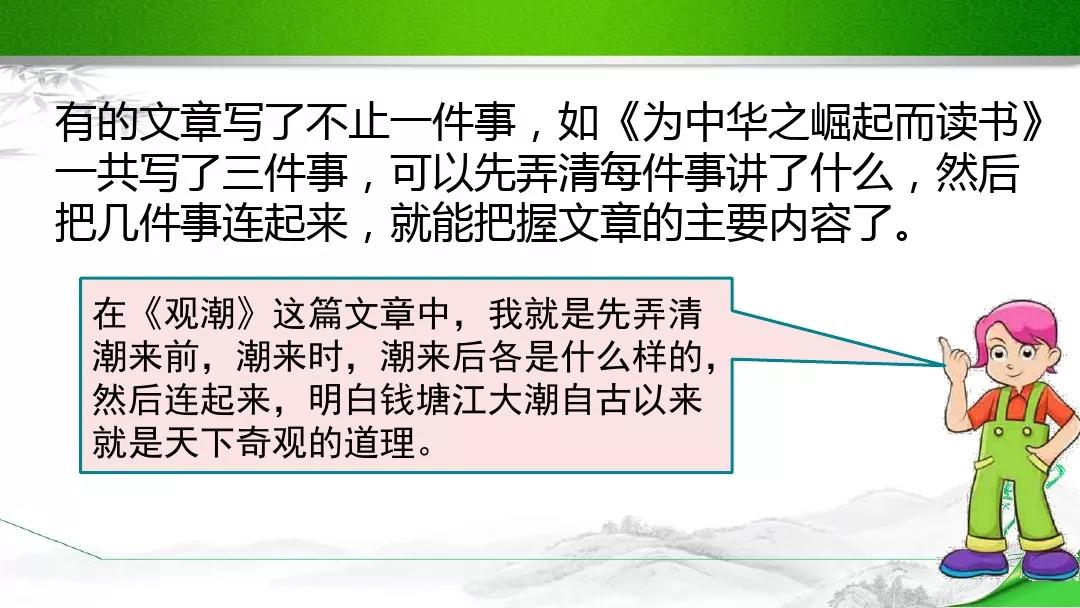 有的文章写了不止一件事，如《为中华之崛起而读书》一共写了三件事，可以先弄清每件事讲了什么，然后把几件事连起来，就能把握文章的主要内容了。

在《观潮》这篇文章中，我就是先弄清潮来前，潮来时，潮来后各是什么样的，然后连起来，明白钱塘江大潮自古以来就是天下奇观的道理。